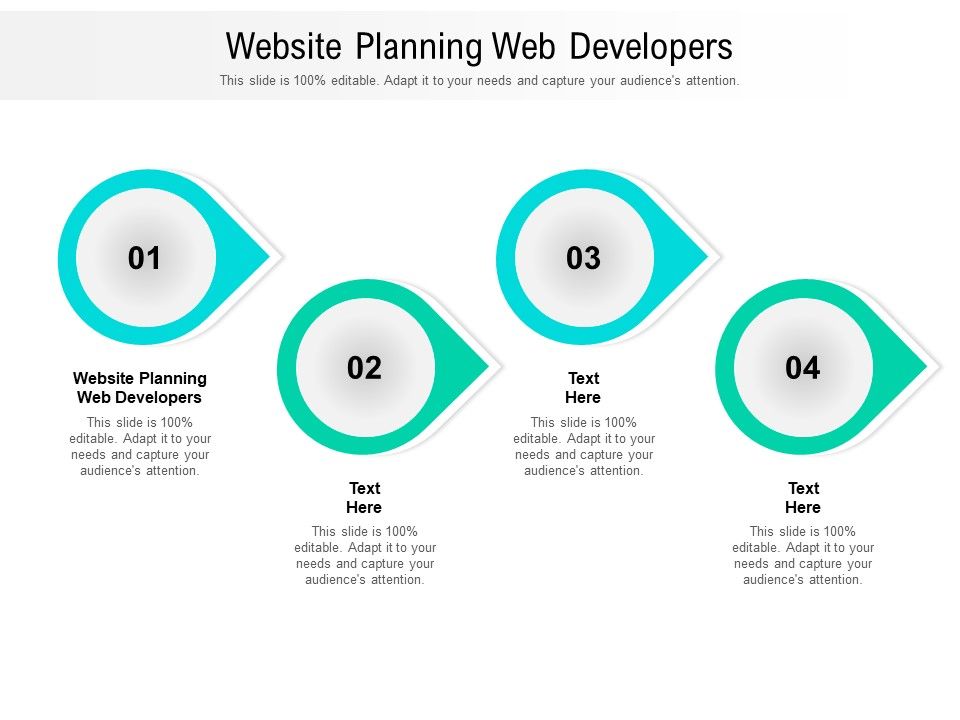 Website Planning Web Developers

This slide is 100% editable. Adapt it to your needs and capture your audience's attention.

01

Website Planning Web Developers

This slide is 100% editable. Adapt it to your needs and capture your audience's attention.

02

Text Here

This slide is 100% editable. Adapt it to your needs and capture your audience's attention.

03

Text Here

This slide is 100% editable. Adapt it to your needs and capture your audience's attention.

04

Text Here

This slide is 100% editable. Adapt it to your needs and capture your audience's attention.